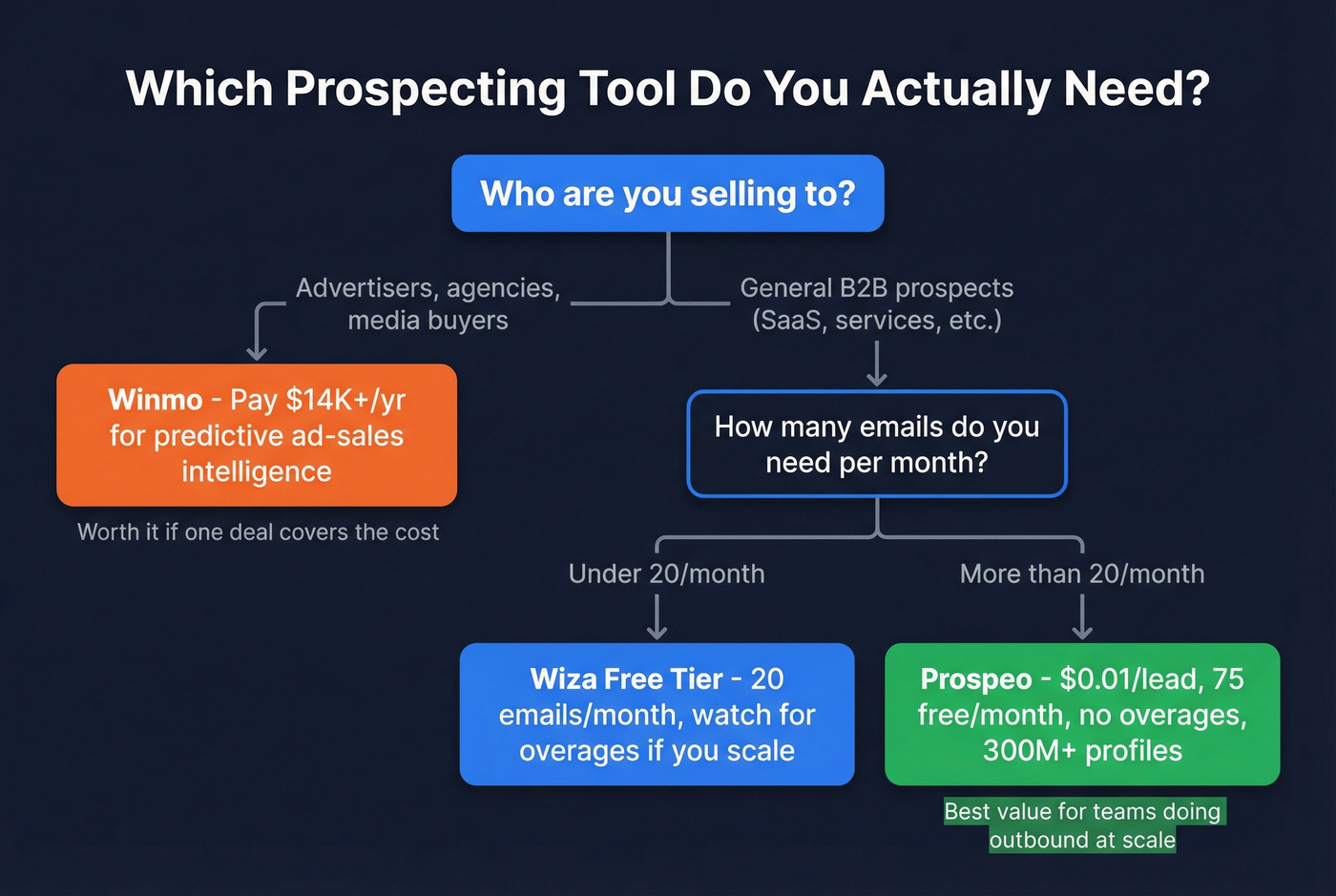 Which Prospecting Tool Do You Actually Need?

Who are you selling to?

Advertisers, agencies, media buyers

General B2B prospects (SaaS, services, etc.)

Winmo - Pay $14K+/yr for predictive ad-sales intelligence

Worth it if one deal covers the cost

How many emails do you need per month?

Under 20/month

More than 20/month

Wiza Free Tier - 20 emails/month, watch for overages if you scale

Prospeo - $0.01/lead, 75 free/month, no overages, 300M+ profiles

Best value for teams doing outbound at scale